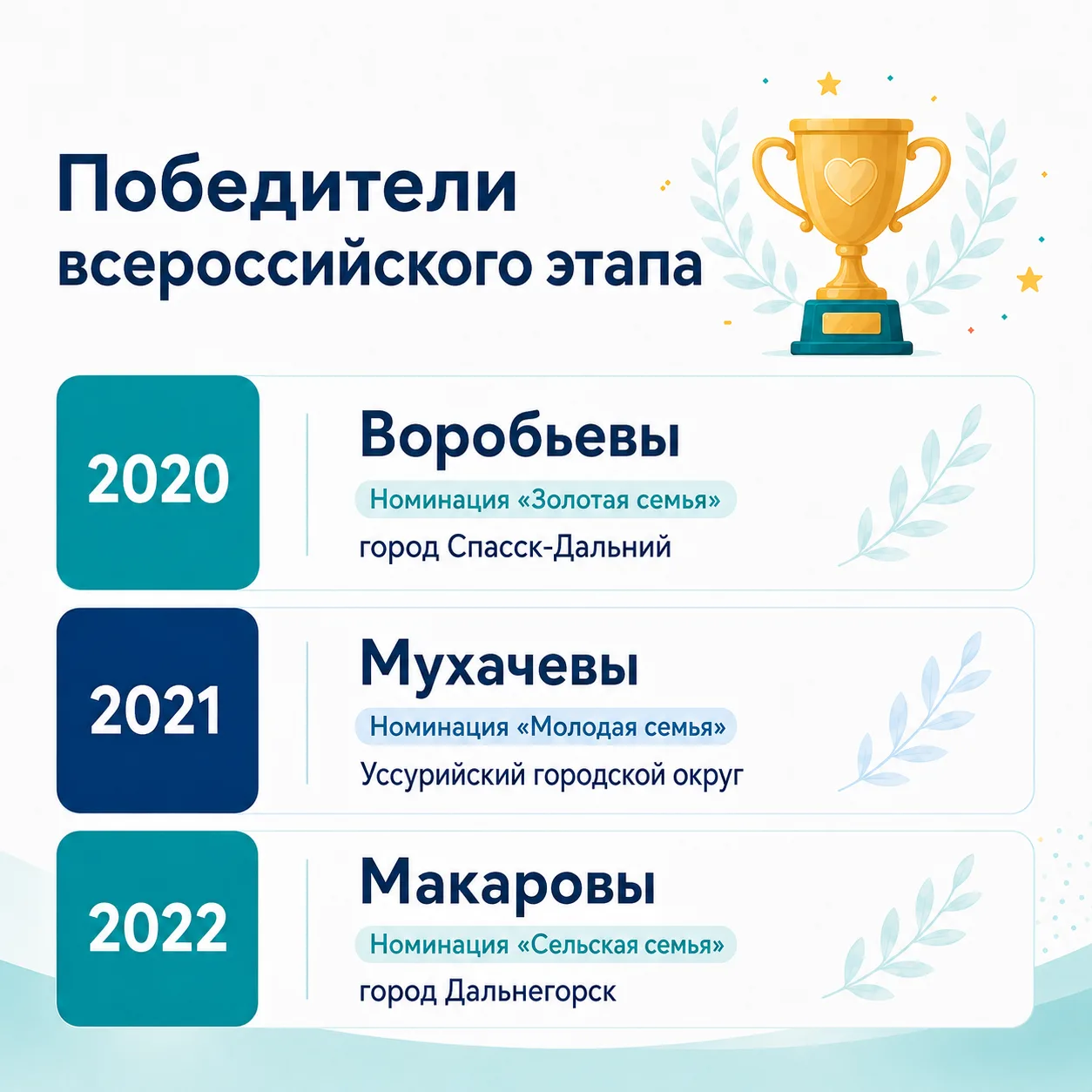 Победители всероссийского этапа

2020

Воробьевы

Номинация «Золотая семья»

город Спасск-Дальний

2021

Мухачевы

Номинация «Молодая семья»

Уссурийский городской округ

2022

Макаровы

Номинация «Сельская семья»

город Дальнегорск